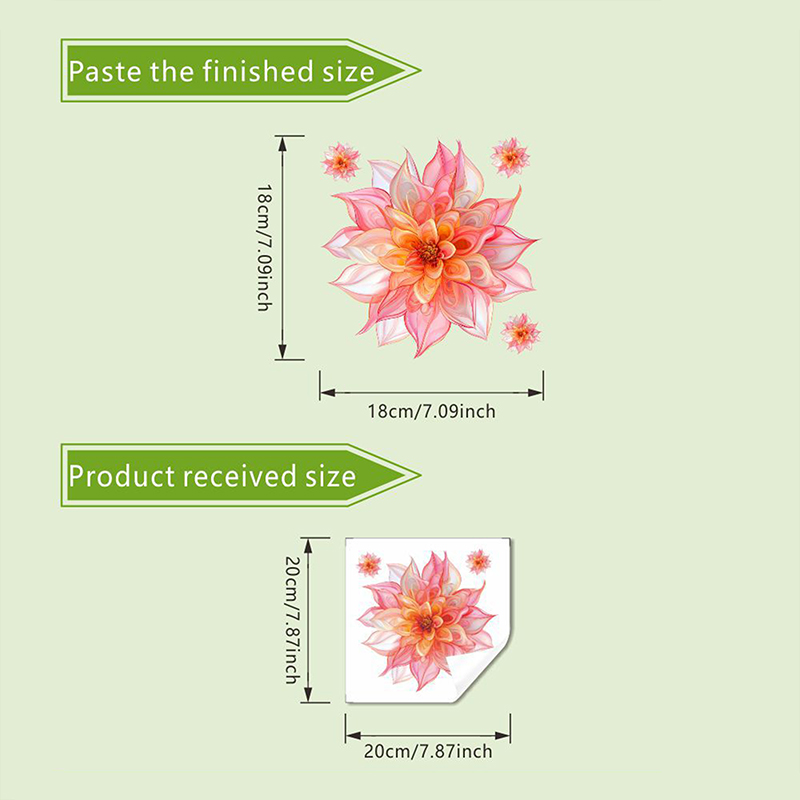 Paste the finished size

18cm/7.09inch

18cm/7.09inch

Product received size

20cm/7.87inch

20cm/7.87inch